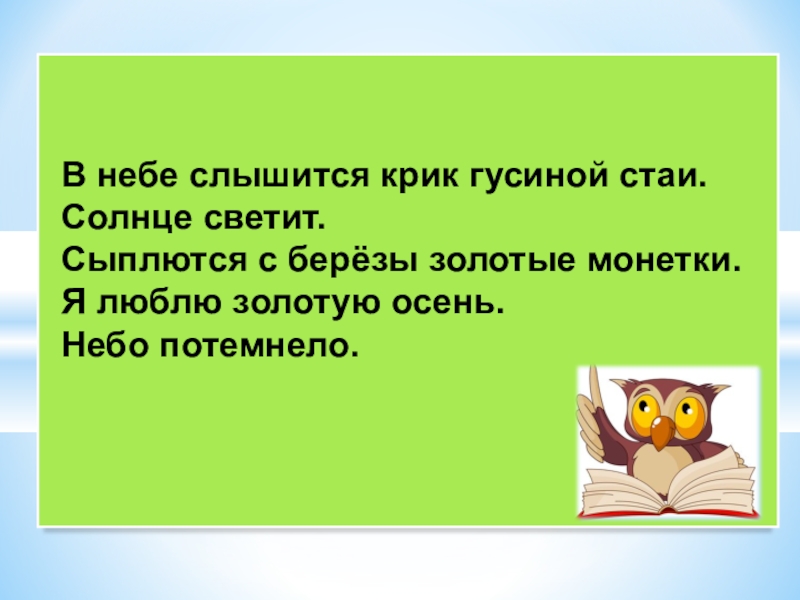 В небе слышится крик гусиной стаи.
Солнце светит.
Сыплются с берёзы золотые монетки.
Я люблю золотую осень.
Небо потемнело.